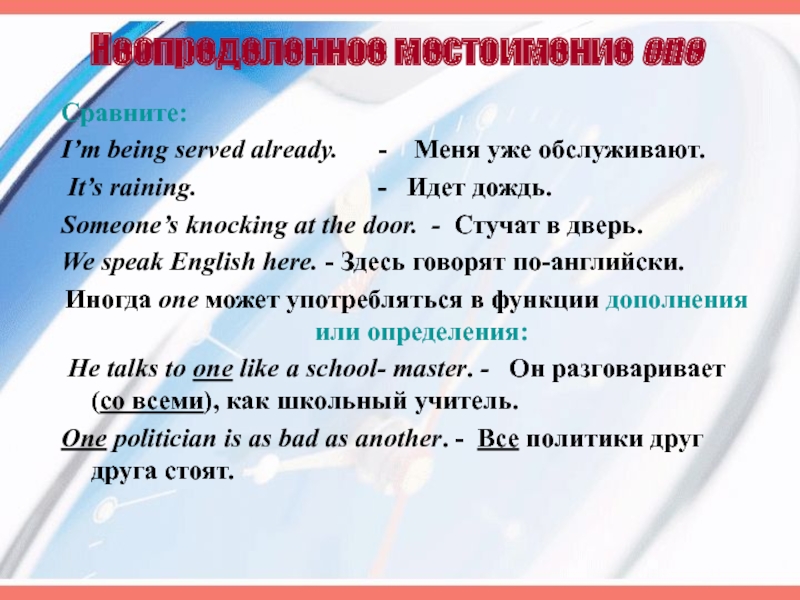 Неопределенное местоимение one

Сравните:

I'm being served already. - Меня уже обслуживают.

It's raining. - Идет дождь.

Someone's knocking at the door. - Стучат в дверь.

We speak English here. - Здесь говорят по-английски.

Иногда one может употребляться в функции дополнения или определения:

He talks to one like a school- master. - Он разговаривает (со всеми), как школьный учитель.

One politician is as bad as another. - Все политики друг друга стоят.